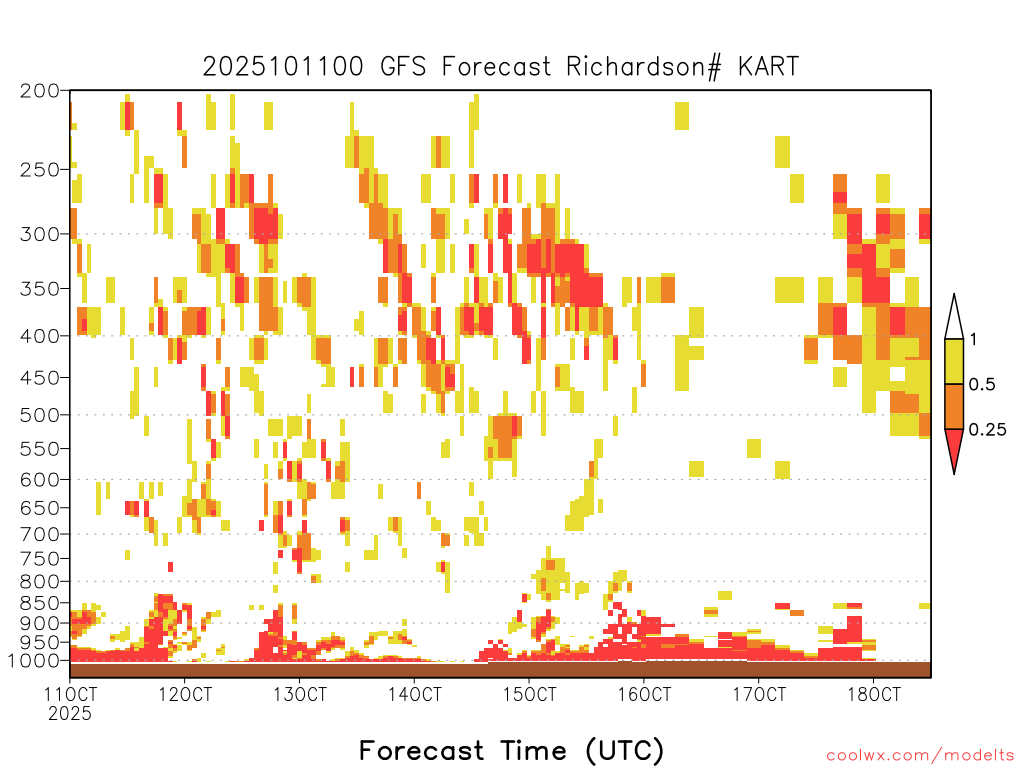 2025101100 GFS Forecast Richardson# KART

200
250
300
350
400
450
500
550
600
650
700
750
800
850
900
950
1000

1
0.5
0.25

11OCT 2025
12OCT
13OCT
14OCT
15OCT
16OCT
17OCT
18OCT

Forecast Time (UTC)

coolwx.com/modelts